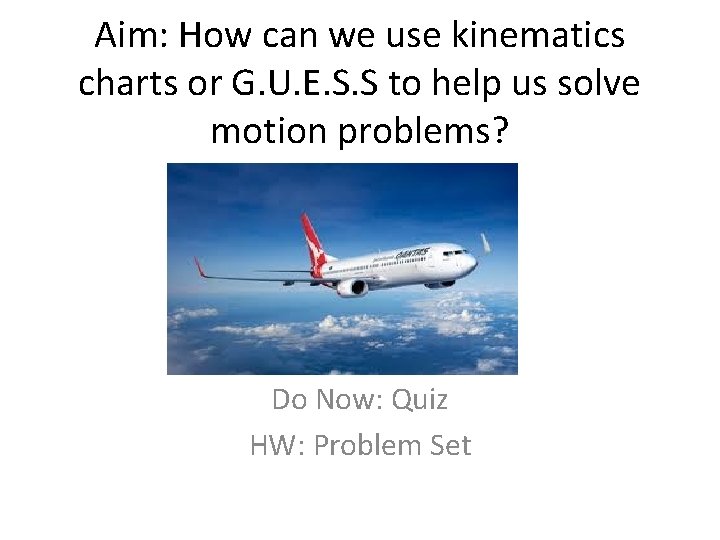 Aim: How can we use kinematics charts or G.U.E.S.S to help us solve motion problems?

QANTAS

Do Now: Quiz
HW: Problem Set